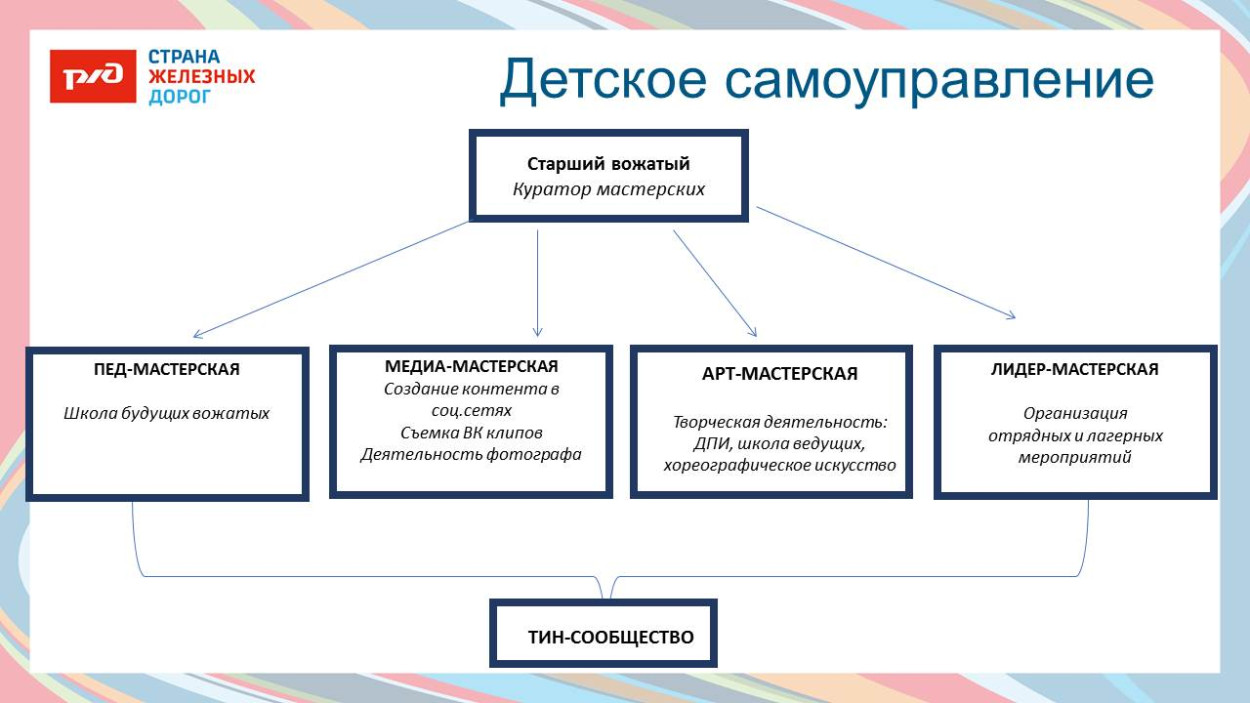 РЖД
СТРАНА
ЖЕЛЕЗНЫХ
ДОРОГ

Детское самоуправление

Старший вожатый
Куратор мастерских

ПЕД-МАСТЕРСКАЯ
Школа будущих вожатых

МЕДИА-МАСТЕРСКАЯ
Создание контента в соц.сетях
Съемка ВК клипов
Деятельность фотографа

АРТ-МАСТЕРСКАЯ
Творческая деятельность: ДПИ, школа ведущих, хореографическое искусство

ЛИДЕР-МАСТЕРСКАЯ
Организация отрядных и лагерных мероприятий

ТИН-СООБЩЕСТВО